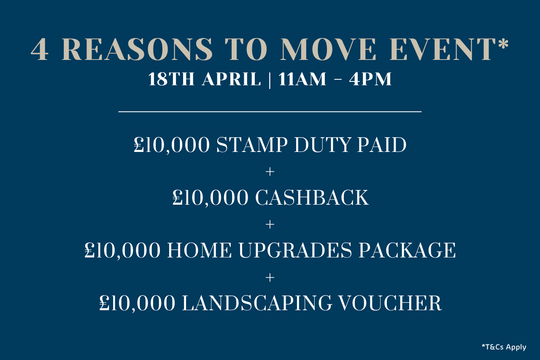 4 REASONS TO MOVE EVENT*
18TH APRIL | 11AM - 4PM

£10,000 STAMP DUTY PAID
+
£10,000 CASHBACK
+
£10,000 HOME UPGRADES PACKAGE
+
£10,000 LANDSCAPING VOUCHER

*T&Cs Apply